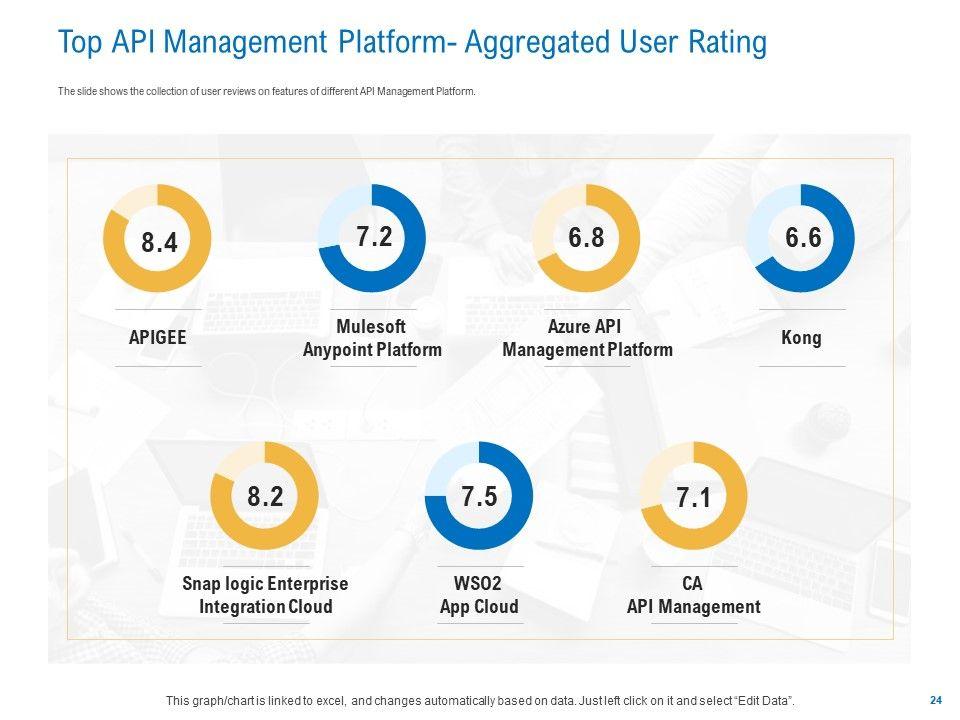 Top API Management Platform- Aggregated User Rating

The slide shows the collection of user reviews on features of different API Management Platform.

8.4

APIGEE

7.2

Mulesoft Anypoint Platform

6.8

Azure API Management Platform

6.6

Kong

8.2

Snap logic Enterprise Integration Cloud

7.5

WSO2 App Cloud

7.1

CA API Management

This graph/chart is linked to excel, and changes automatically based on data. Just left click on it and select "Edit Data".

24